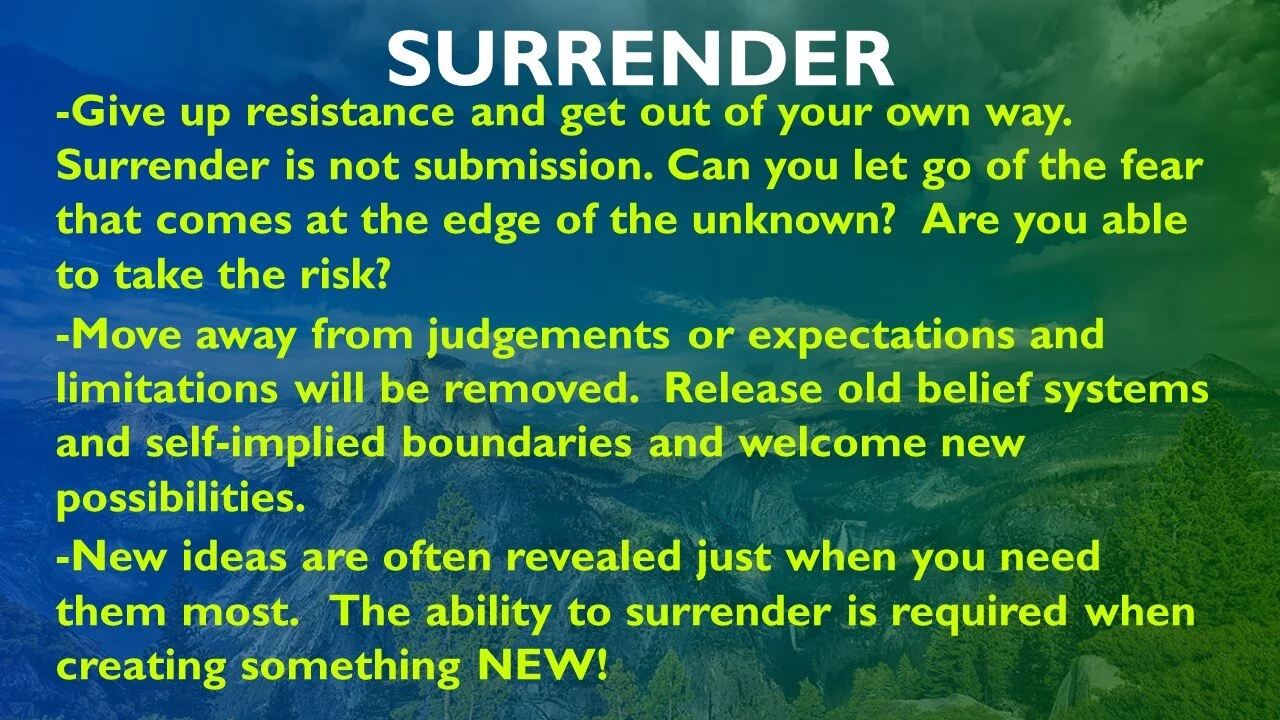 SURRENDER

-Give up resistance and get out of your own way. Surrender is not submission. Can you let go of the fear that comes at the edge of the unknown? Are you able to take the risk?

-Move away from judgements or expectations and limitations will be removed. Release old belief systems and self-implied boundaries and welcome new possibilities.

-New ideas are often revealed just when you need them most. The ability to surrender is required when creating something NEW!